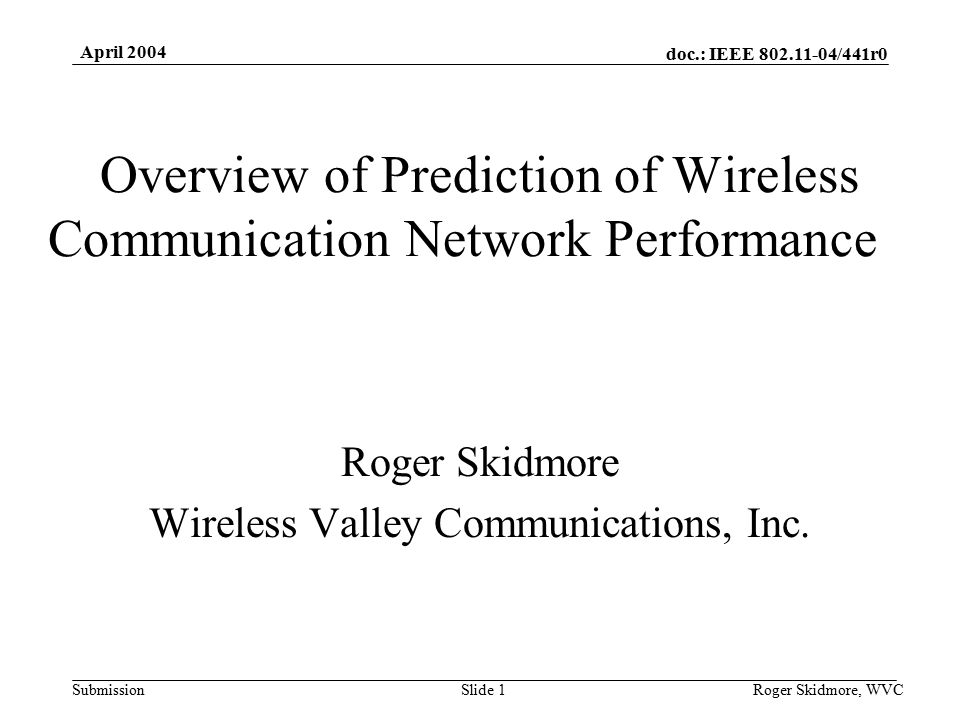 April 2004

doc.: IEEE 802.11-04/441r0

Overview of Prediction of Wireless Communication Network Performance

Roger Skidmore

Wireless Valley Communications, Inc.

Submission

Slide 1

Roger Skidmore, WVC